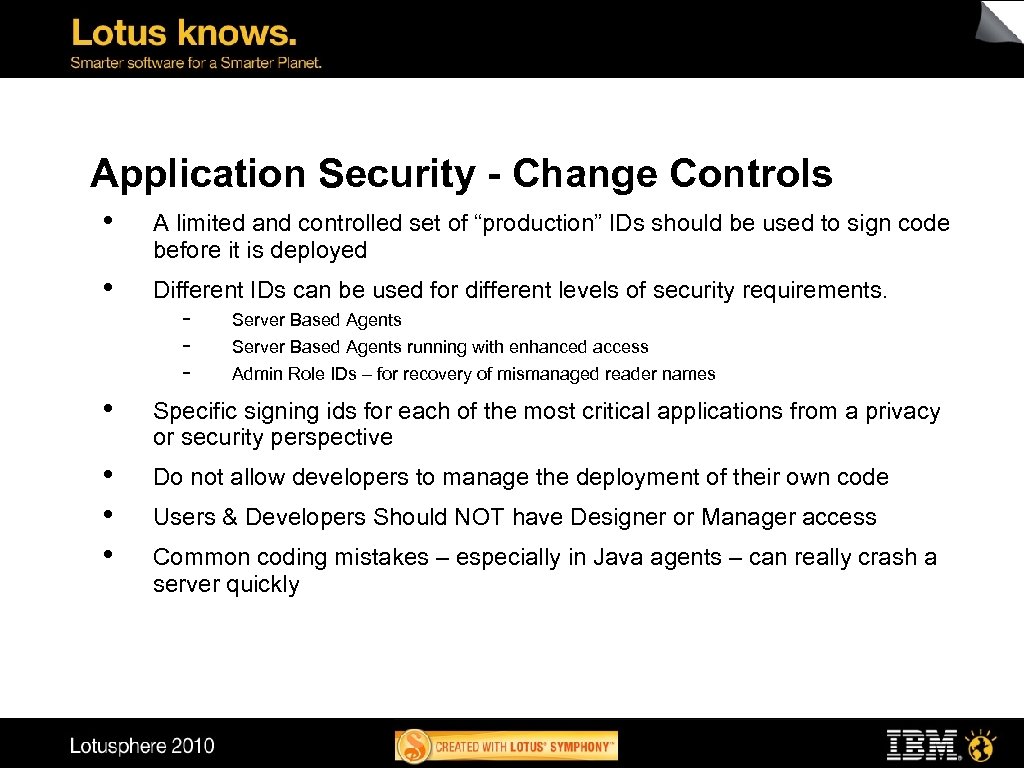 Lotus knows.
Smarter software for a Smarter Planet.

Application Security - Change Controls

• A limited and controlled set of “production” IDs should be used to sign code before it is deployed

• Different IDs can be used for different levels of security requirements.
  - Server Based Agents
  - Server Based Agents running with enhanced access
  - Admin Role IDs – for recovery of mismanaged reader names

• Specific signing ids for each of the most critical applications from a privacy or security perspective

• Do not allow developers to manage the deployment of their own code

• Users & Developers Should NOT have Designer or Manager access

• Common coding mistakes – especially in Java agents – can really crash a server quickly

Lotusphere 2010

CREATED WITH LOTUS® SYMPHONY™

IBM.